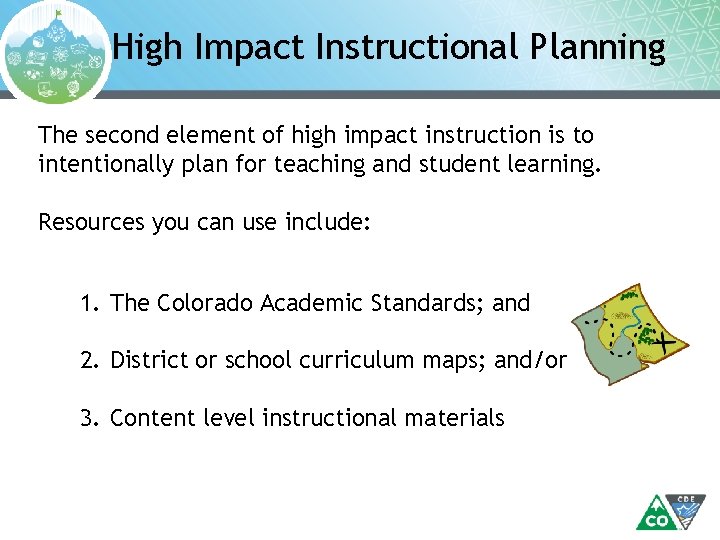 High Impact Instructional Planning

The second element of high impact instruction is to intentionally plan for teaching and student learning.

Resources you can use include:

1. The Colorado Academic Standards; and

2. District or school curriculum maps; and/or

3. Content level instructional materials

CO CDE